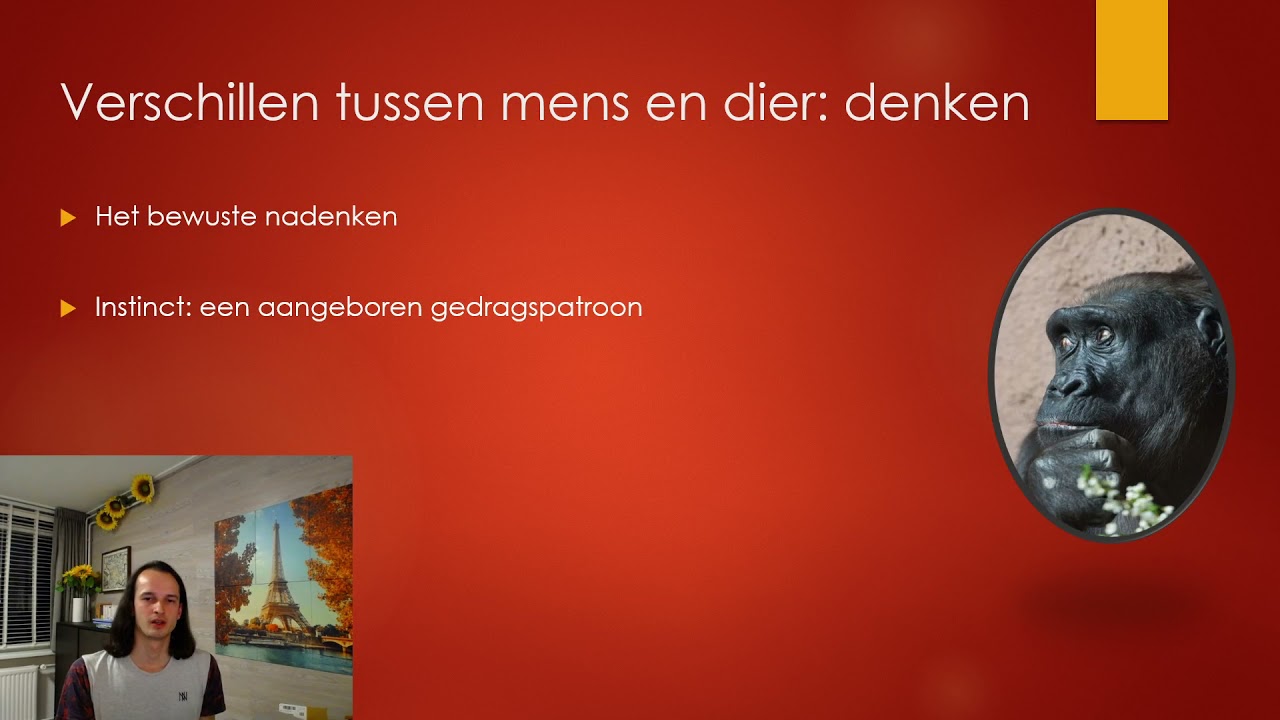 Verschillen tussen mens en dier: denken

Het bewuste nadenken

Instinct: een aangeboren gedragspatroon